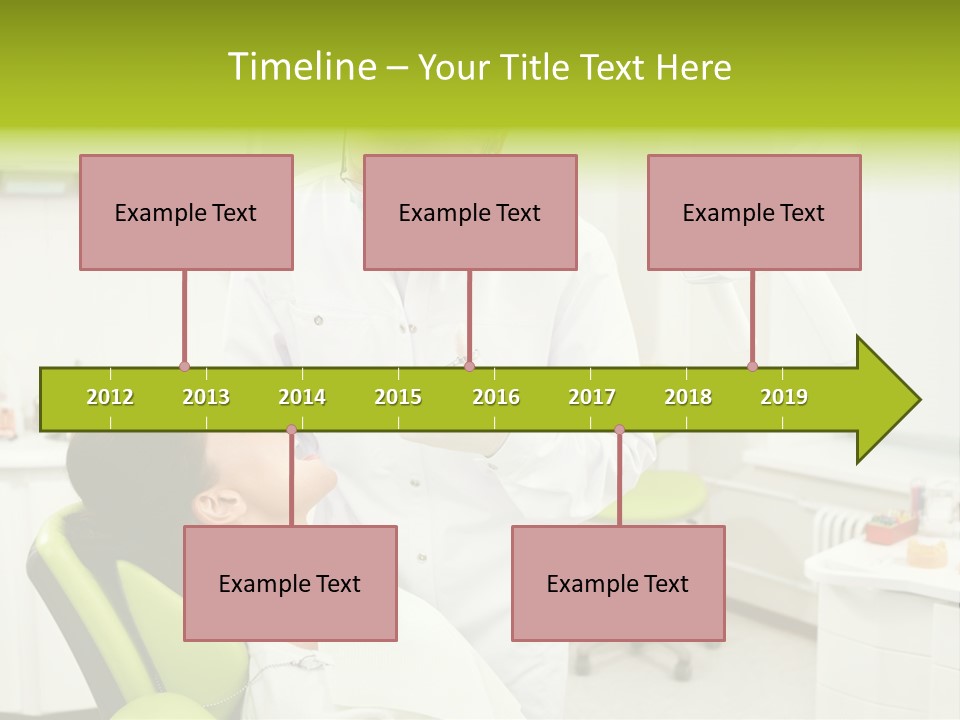 Timeline – Your Title Text Here

Example Text

Example Text

Example Text

2012 2013 2014 2015 2016 2017 2018 2019

Example Text

Example Text